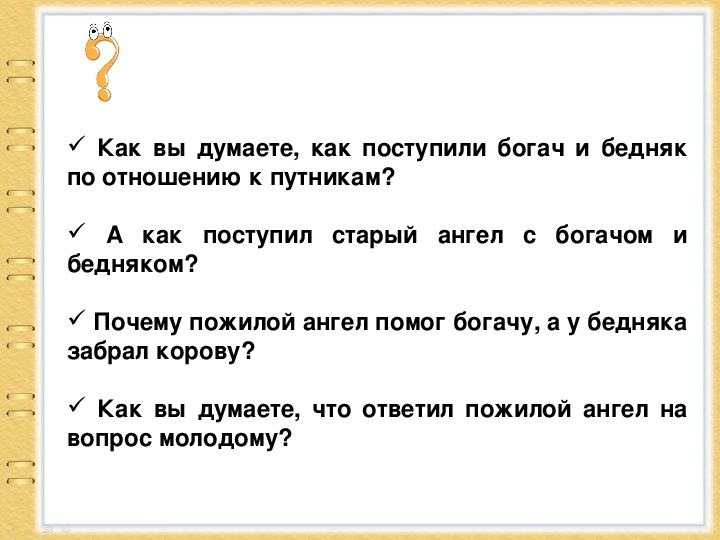 ✓ Как вы думаете, как поступили богач и бедняк по отношению к путникам?

✓ А как поступил старый ангел с богачом и бедняком?

✓ Почему пожилой ангел помог богачу, а у бедняка забрал корову?

✓ Как вы думаете, что ответил пожилой ангел на вопрос молодому?